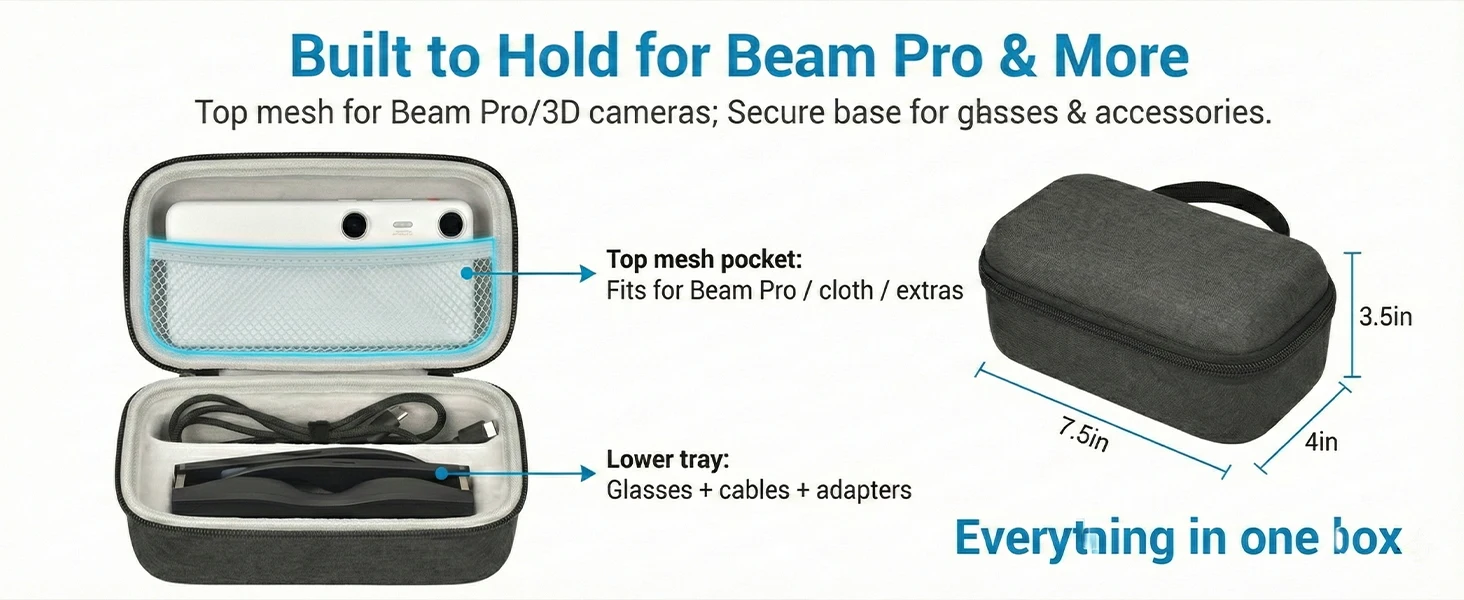 Built to Hold for Beam Pro & More

Top mesh for Beam Pro/3D cameras; Secure base for glasses & accessories.

Top mesh pocket:
Fits for Beam Pro / cloth / extras

Lower tray:
Glasses + cables + adapters

3.5in

7.5in

4in

Everything in one box